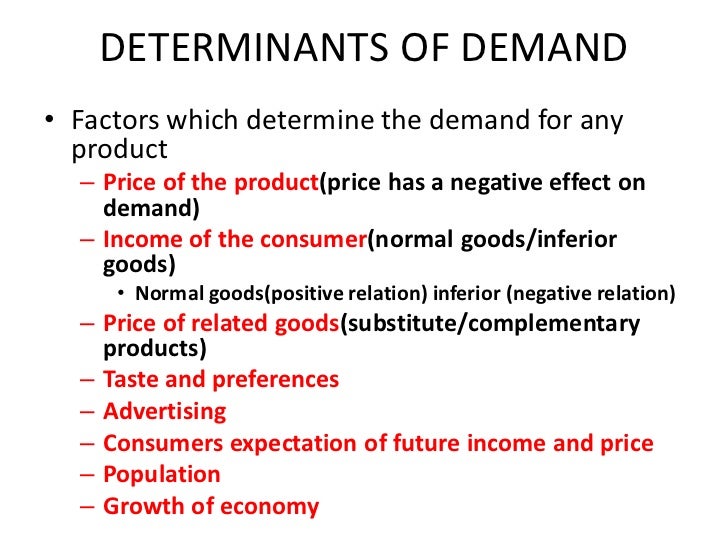 DETERMINANTS OF DEMAND

• Factors which determine the demand for any product

– Price of the product(price has a negative effect on demand)
– Income of the consumer(normal goods/inferior goods)
  • Normal goods(positive relation) inferior (negative relation)
– Price of related goods(substitute/complementary products)
– Taste and preferences
– Advertising
– Consumers expectation of future income and price
– Population
– Growth of economy